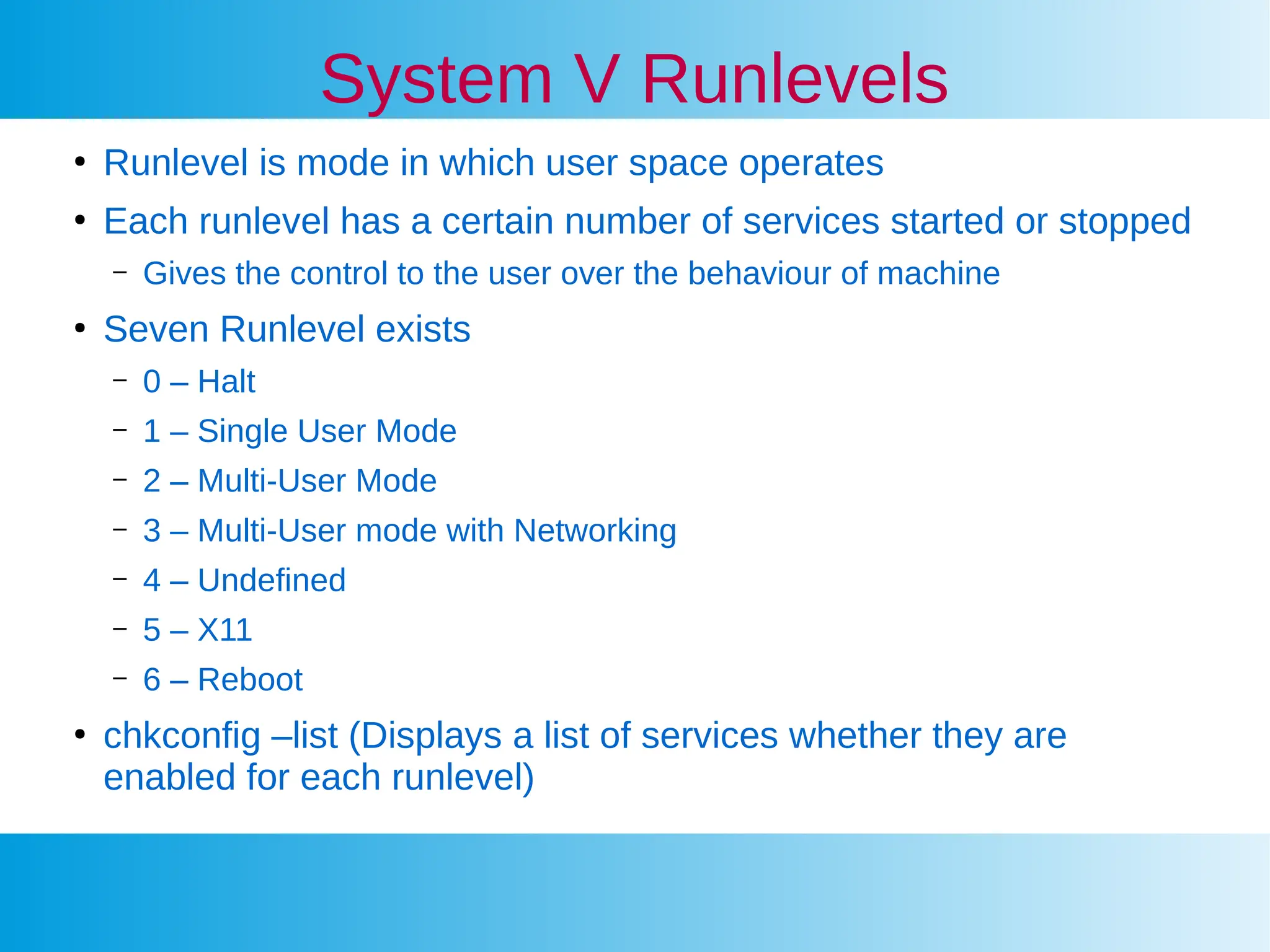 System V Runlevels

• Runlevel is mode in which user space operates

• Each runlevel has a certain number of services started or stopped

– Gives the control to the user over the behaviour of machine

• Seven Runlevel exists

– 0 – Halt

– 1 – Single User Mode

– 2 – Multi-User Mode

– 3 – Multi-User mode with Networking

– 4 – Undefined

– 5 – X11

– 6 – Reboot

• chkconfig –list (Displays a list of services whether they are enabled for each runlevel)